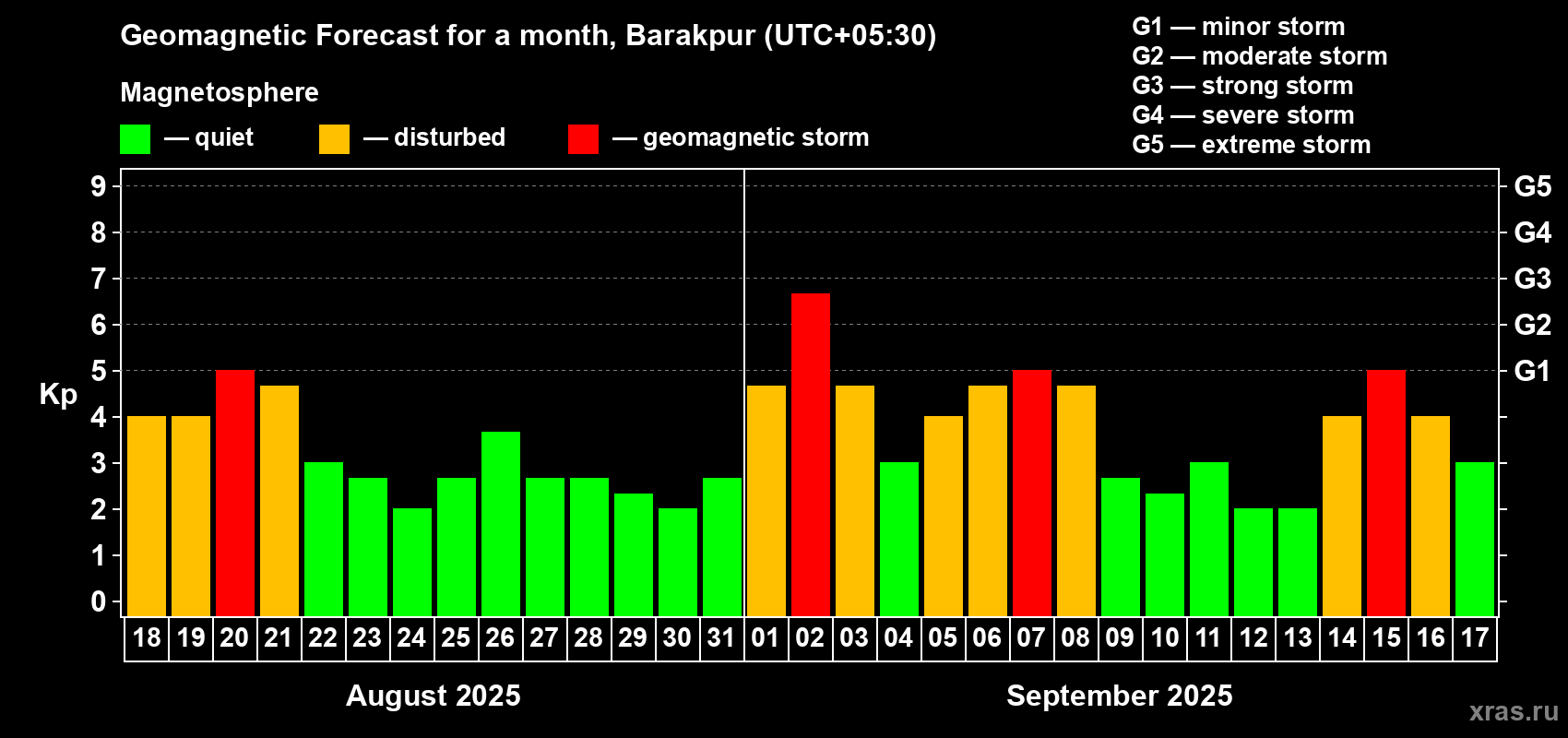 Geomagnetic Forecast for a month, Barakpur (UTC+05:30)

Magnetosphere

— quiet — disturbed — geomagnetic storm

G1 — minor storm
G2 — moderate storm
G3 — strong storm
G4 — severe storm
G5 — extreme storm

Kp

9
8
7
6
5
4
3
2
1
0

G5
G4
G3
G2
G1

18 19 20 21 22 23 24 25 26 27 28 29 30 31 01 02 03 04 05 06 07 08 09 10 11 12 13 14 15 16 17

August 2025

September 2025

xras.ru